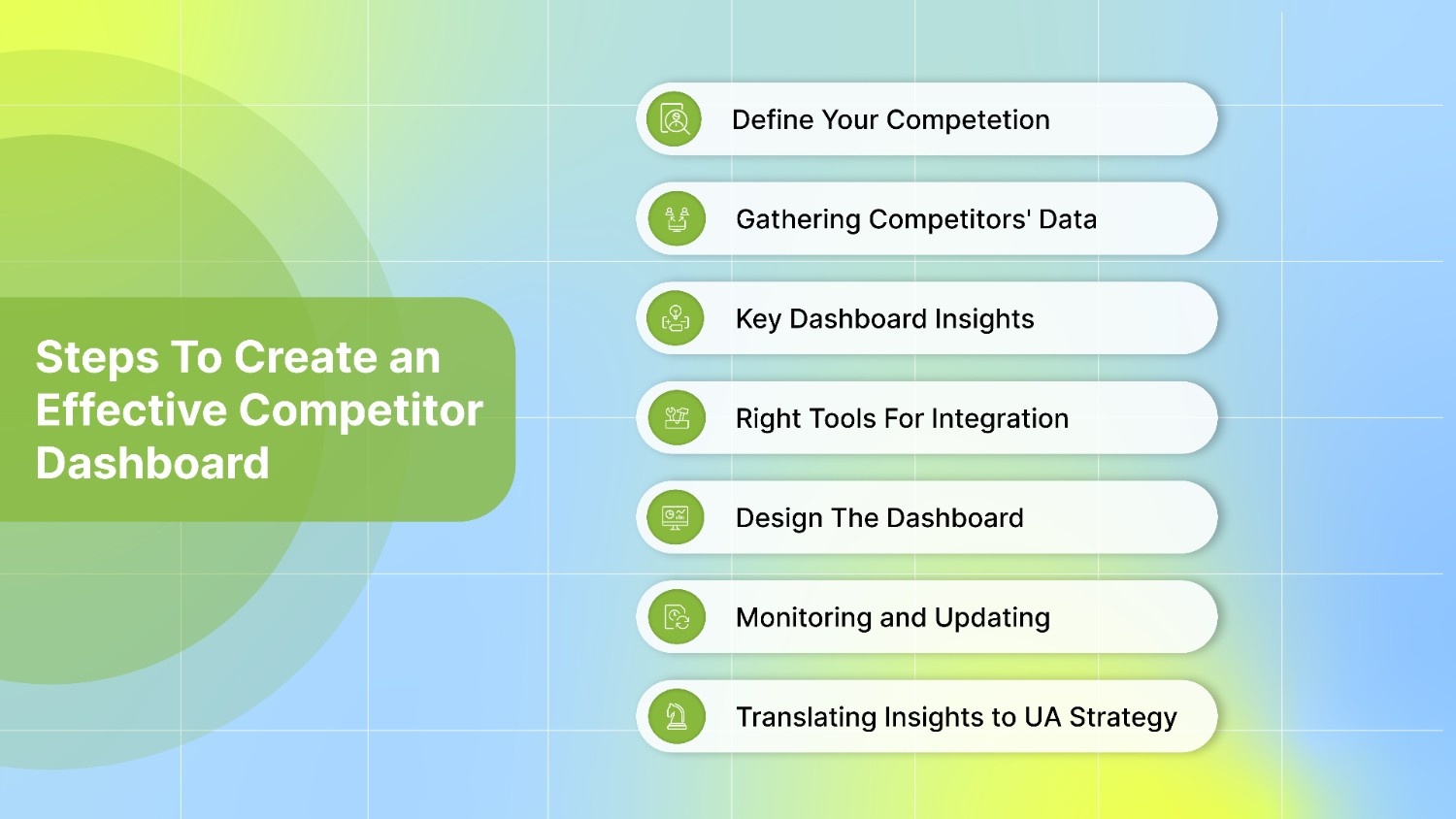 Steps To Create an Effective Competitor Dashboard

Define Your Competetion

Gathering Competitors' Data

Key Dashboard Insights

Right Tools For Integration

Design The Dashboard

Monitoring and Updating

Translating Insights to UA Strategy